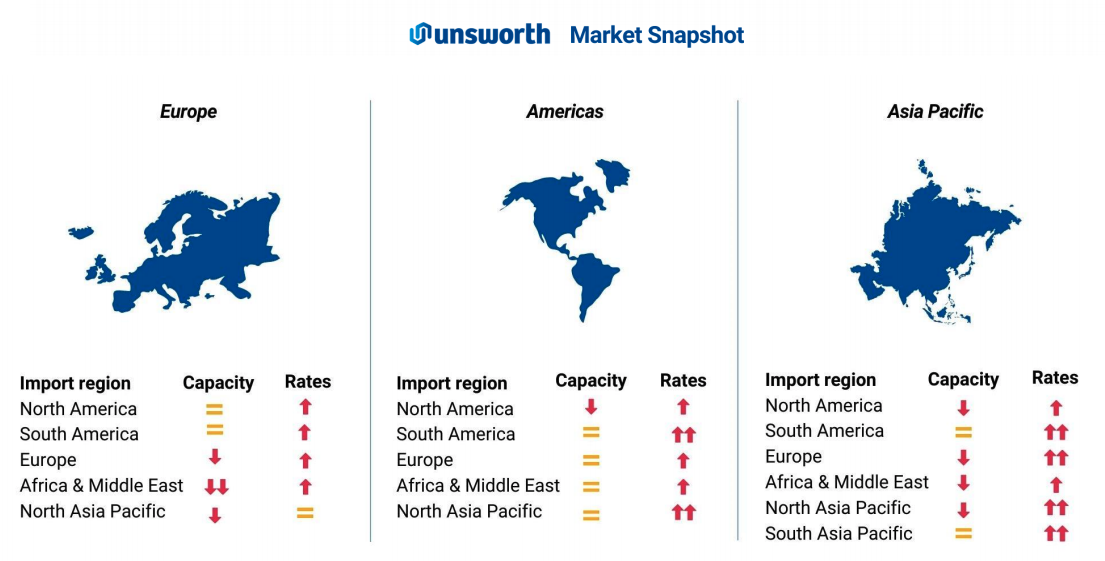 unsworth Market Snapshot

Europe

| Import region | Capacity | Rates |
|---|---|---|
| North America | = | ↑ |
| South America | = | ↑ |
| Europe | ↓ | ↑ |
| Africa & Middle East | ↓↓ | ↑ |
| North Asia Pacific | ↓ | = |

Americas

| Import region | Capacity | Rates |
|---|---|---|
| North America | ↓ | ↑ |
| South America | = | ↑↑ |
| Europe | = | ↑ |
| Africa & Middle East | = | ↑ |
| North Asia Pacific | = | ↑↑ |

Asia Pacific

| Import region | Capacity | Rates |
|---|---|---|
| North America | ↓ | ↑ |
| South America | = | ↑↑ |
| Europe | ↓ | ↑↑ |
| Africa & Middle East | ↓ | ↑ |
| North Asia Pacific | ↓ | ↑↑ |
| South Asia Pacific | = | ↑↑ |